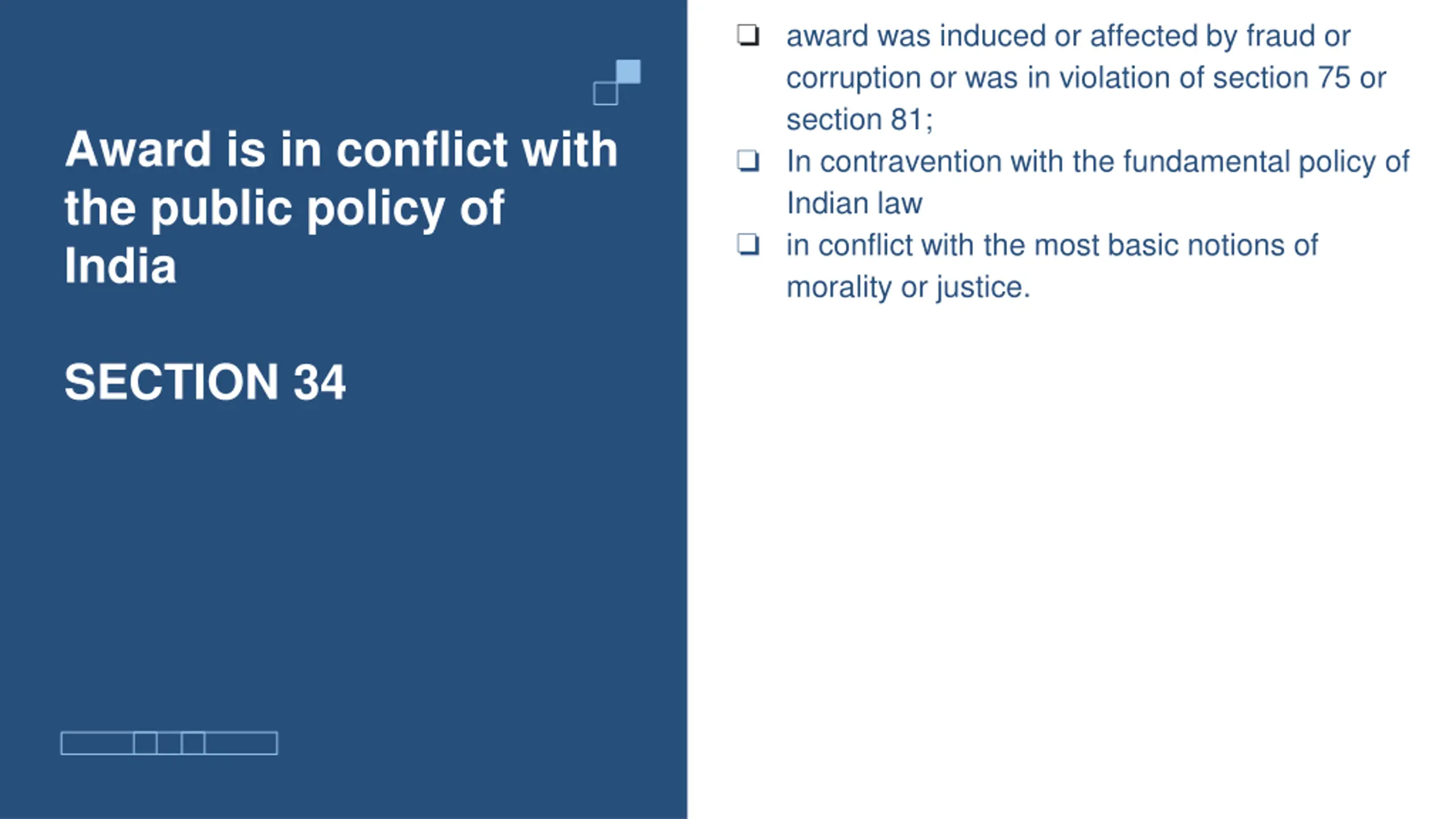 Award is in conflict with the public policy of India

SECTION 34

❑ award was induced or affected by fraud or corruption or was in violation of section 75 or section 81;
❑ In contravention with the fundamental policy of Indian law
❑ in conflict with the most basic notions of morality or justice.